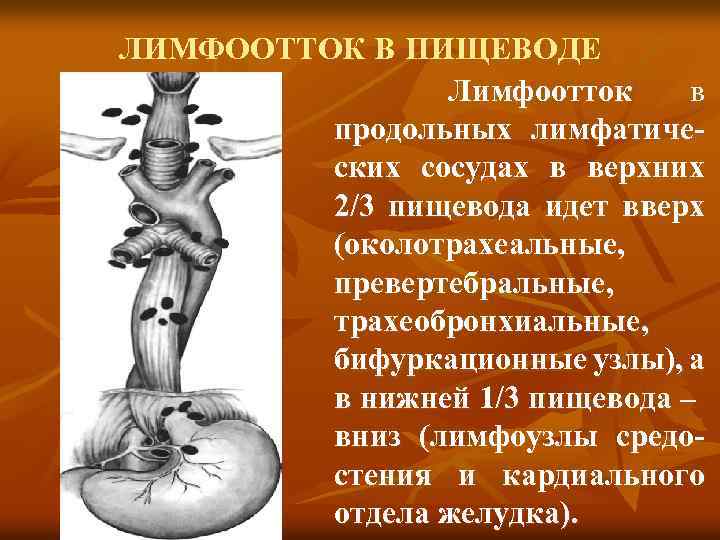 ЛИМФООТТОК В ПИЩЕВОДЕ

Лимфоотток в продольных лимфатических сосудах в верхних 2/3 пищевода идет вверх (околотрахеальные, превертебральные, трахеобронхиальные, бифуркационные узлы), а в нижней 1/3 пищевода – вниз (лимфоузлы средостения и кардиального отдела желудка).